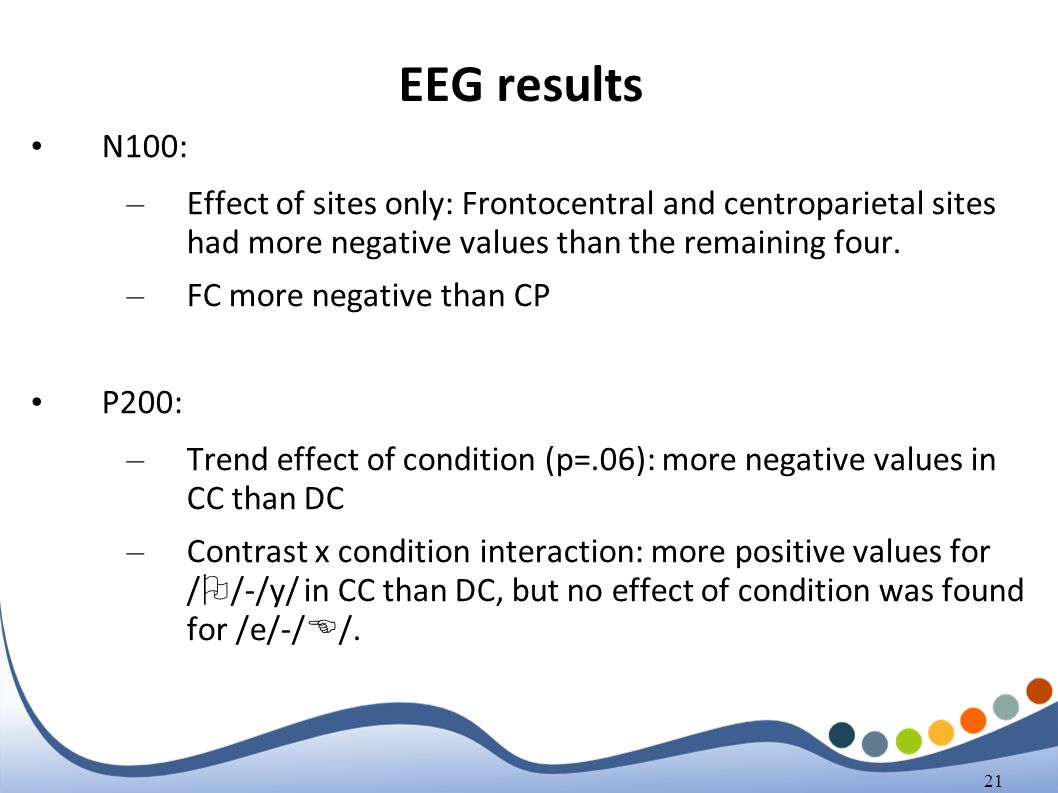 EEG results

• N100:

– Effect of sites only: Frontocentral and centroparietal sites had more negative values than the remaining four.

– FC more negative than CP

• P200:

– Trend effect of condition (p=.06): more negative values in CC than DC

– Contrast x condition interaction: more positive values for /⚐/-/y/ in CC than DC, but no effect of condition was found for /e/-/☜/.

21